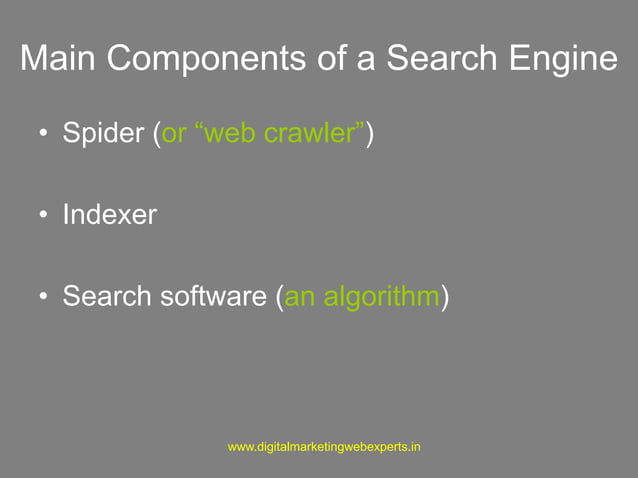 Main Components of a Search Engine

• Spider (or “web crawler”)

• Indexer

• Search software (an algorithm)

www.digitalmarketingwebexperts.in